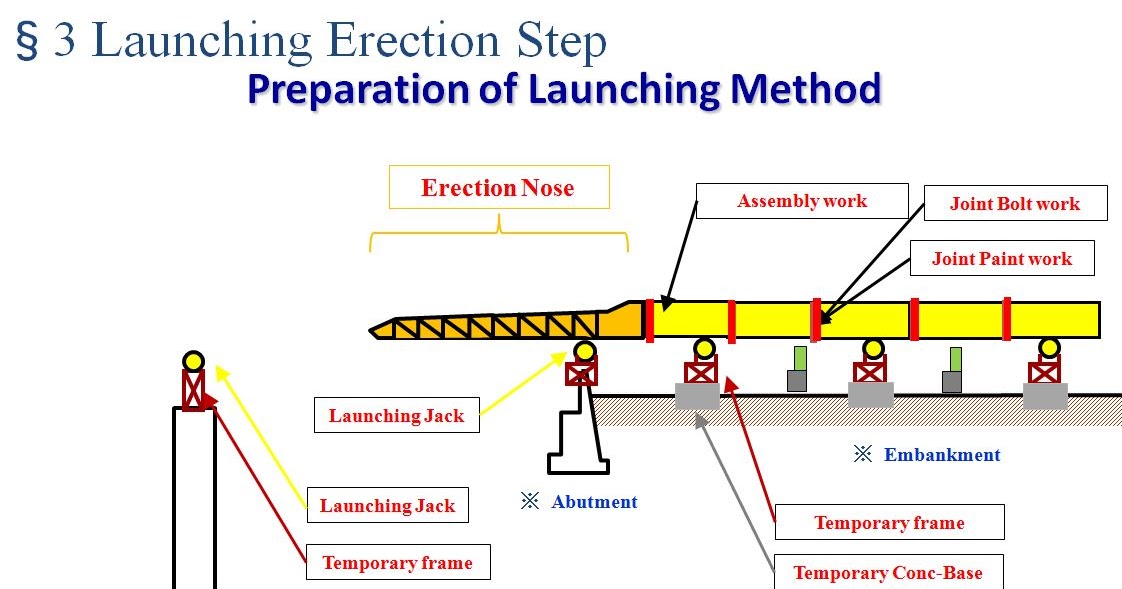 § 3 Launching Erection Step

Preparation of Launching Method

Erection Nose

Assembly work

Joint Bolt work

Joint Paint work

Launching Jack

※ Embankment

Launching Jack

※ Abutment

Temporary frame

Temporary frame

Temporary Conc-Base